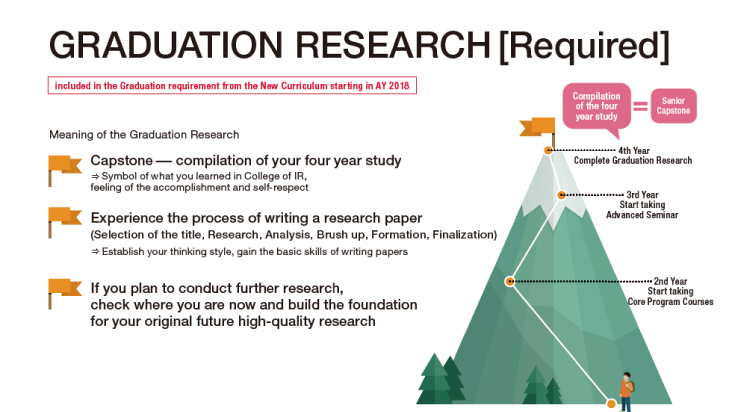 GRADUATION RESEARCH [Required]

included in the Graduation requirement from the New Curriculum starting in AY 2018

Meaning of the Graduation Research

Capstone — compilation of your four year study
⇒ Symbol of what you learned in College of IR, feeling of the accomplishment and self-respect

Experience the process of writing a research paper
(Selection of the title, Research, Analysis, Brush up, Formation, Finalization)
⇒ Establish your thinking style, gain the basic skills of writing papers

If you plan to conduct further research, check where you are now and build the foundation for your original future high-quality research

Compilation of the four year study = Senior Capstone

4th Year
Complete Graduation Research

3rd Year
Start taking
Advanced Seminar

2nd Year
Start taking
Core Program Courses